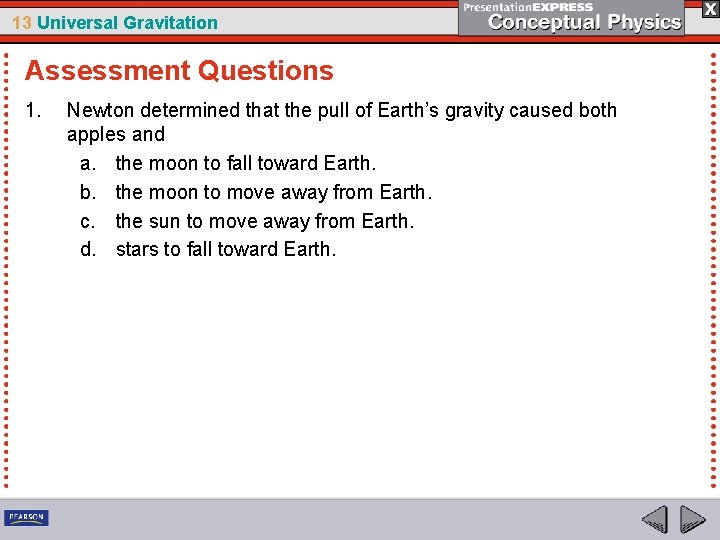 13 Universal Gravitation

PresentationEXPRESS
Conceptual Physics

X

Assessment Questions

1. Newton determined that the pull of Earth’s gravity caused both apples and
a. the moon to fall toward Earth.
b. the moon to move away from Earth.
c. the sun to move away from Earth.
d. stars to fall toward Earth.

PEARSON